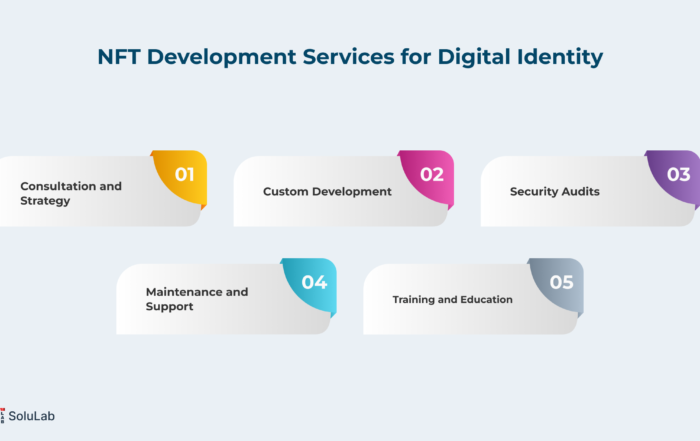 NFT Development Services for Digital Identity

Consultation and Strategy 01

Custom Development 02

Security Audits 03

Maintenance and Support 04

Training and Education 05

SoluLab